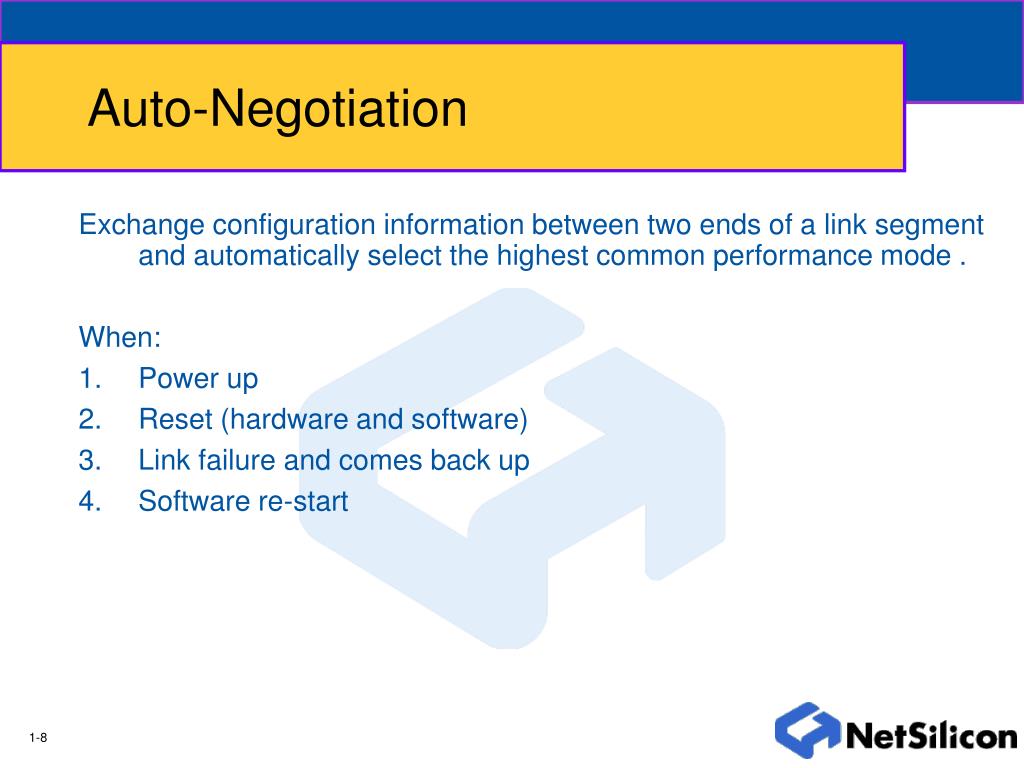 Auto-Negotiation

Exchange configuration information between two ends of a link segment and automatically select the highest common performance mode .

When:
1. Power up
2. Reset (hardware and software)
3. Link failure and comes back up
4. Software re-start

1-8

NetSilicon